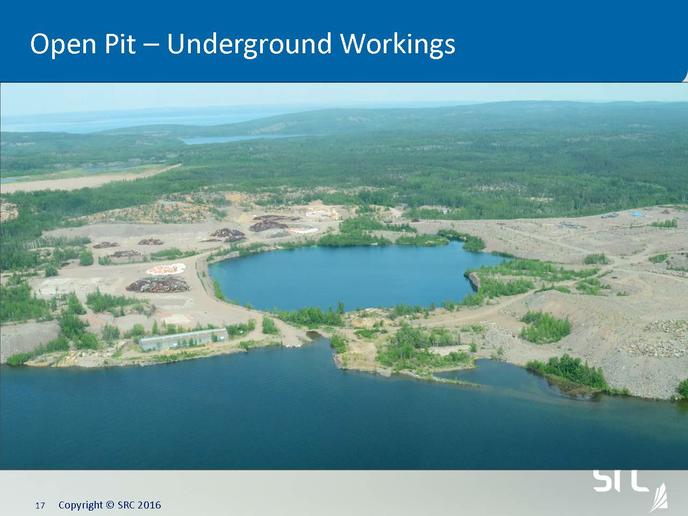 Open Pit – Underground Workings

17 Copyright © SRC 2016

SRC